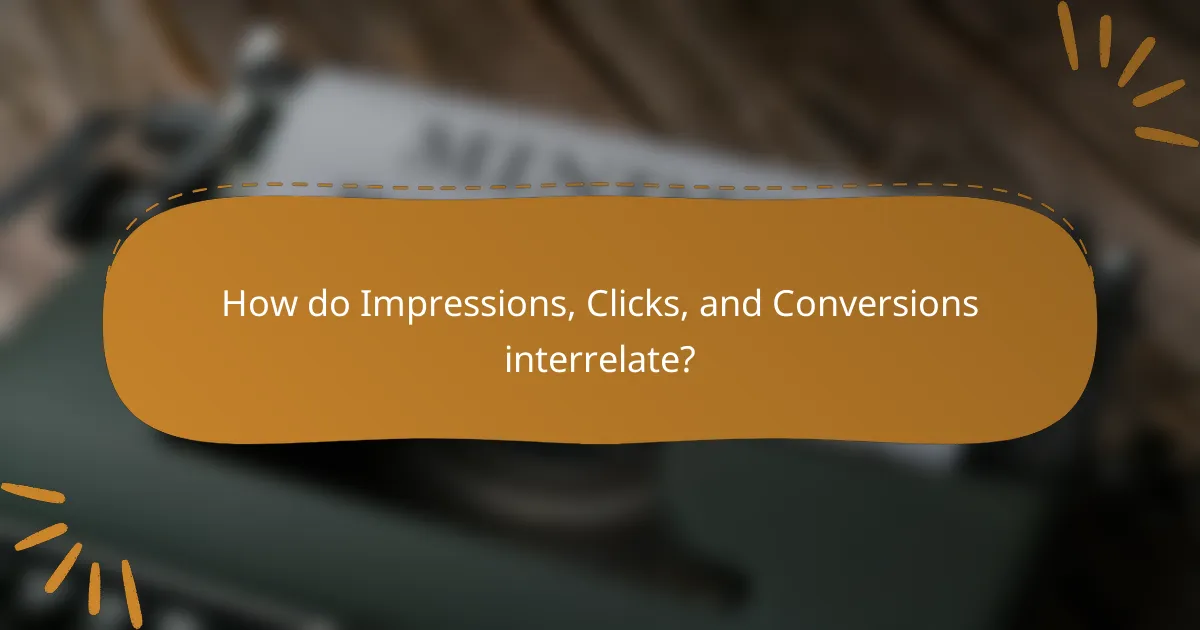 How do Impressions, Clicks, and Conversions interrelate?